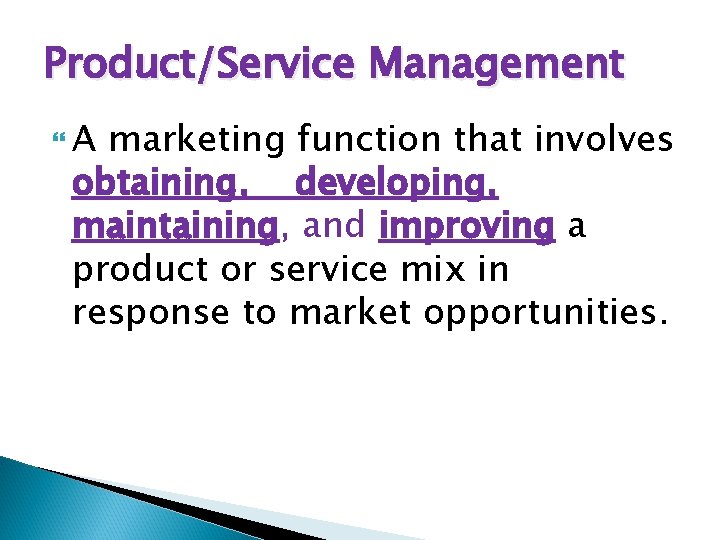 Product/Service Management

A marketing function that involves obtaining, developing, maintaining, and improving a product or service mix in response to market opportunities.